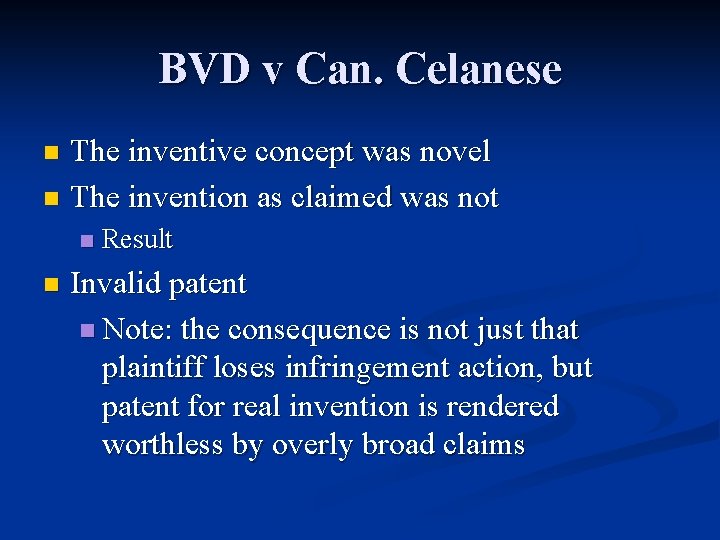 BVD v Can. Celanese

The inventive concept was novel

The invention as claimed was not

Result

Invalid patent

Note: the consequence is not just that plaintiff loses infringement action, but patent for real invention is rendered worthless by overly broad claims